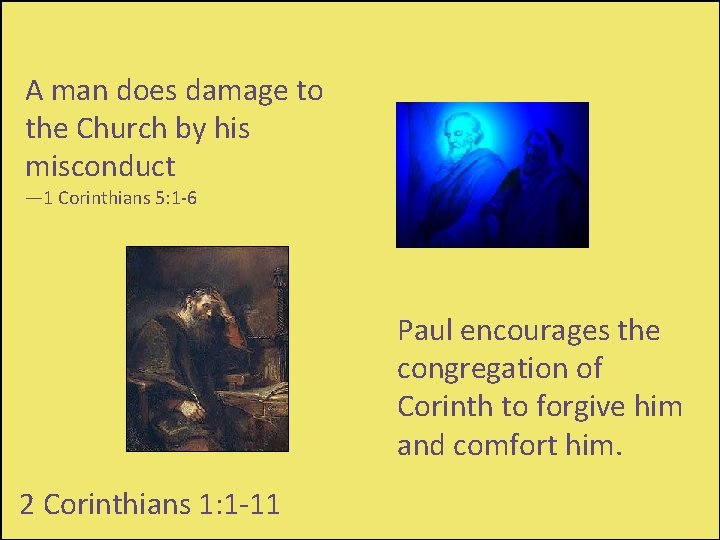 A man does damage to the Church by his misconduct
—1 Corinthians 5:1-6

Paul encourages the congregation of Corinth to forgive him and comfort him.

2 Corinthians 1:1-11